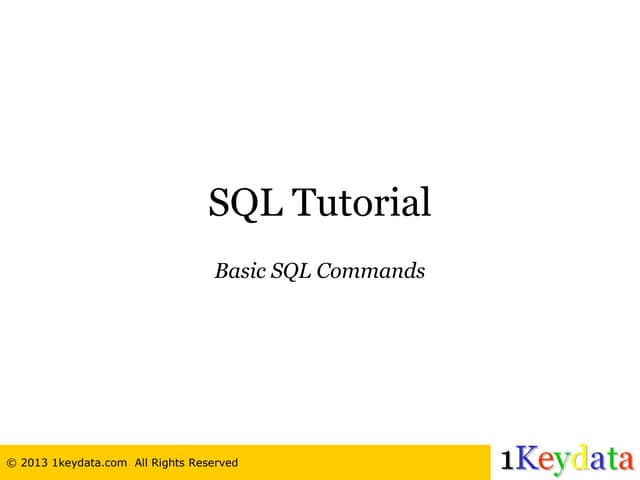 SQL Tutorial

Basic SQL Commands

© 2013 1keydata.com All Rights Reserved

1Keydata